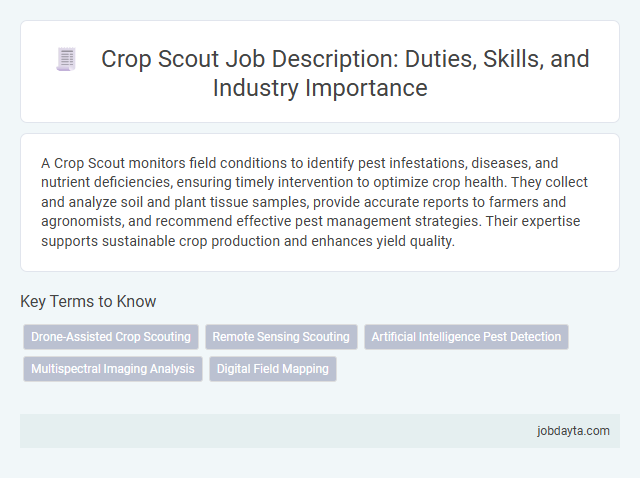 Crop Scout Job Description: Duties, Skills, and Industry Importance

A Crop Scout monitors field conditions to identify pest infestations, diseases, and nutrient deficiencies, ensuring timely intervention to optimize crop health. They collect and analyze soil and plant tissue samples, provide accurate reports to farmers and agronomists, and recommend effective pest management strategies. Their expertise supports sustainable crop production and enhances yield quality.

Key Terms to Know

Drone-Assisted Crop Scouting
Remote Sensing Scouting
Artificial Intelligence Pest Detection
Multispectral Imaging Analysis
Digital Field Mapping

jobdayta.com